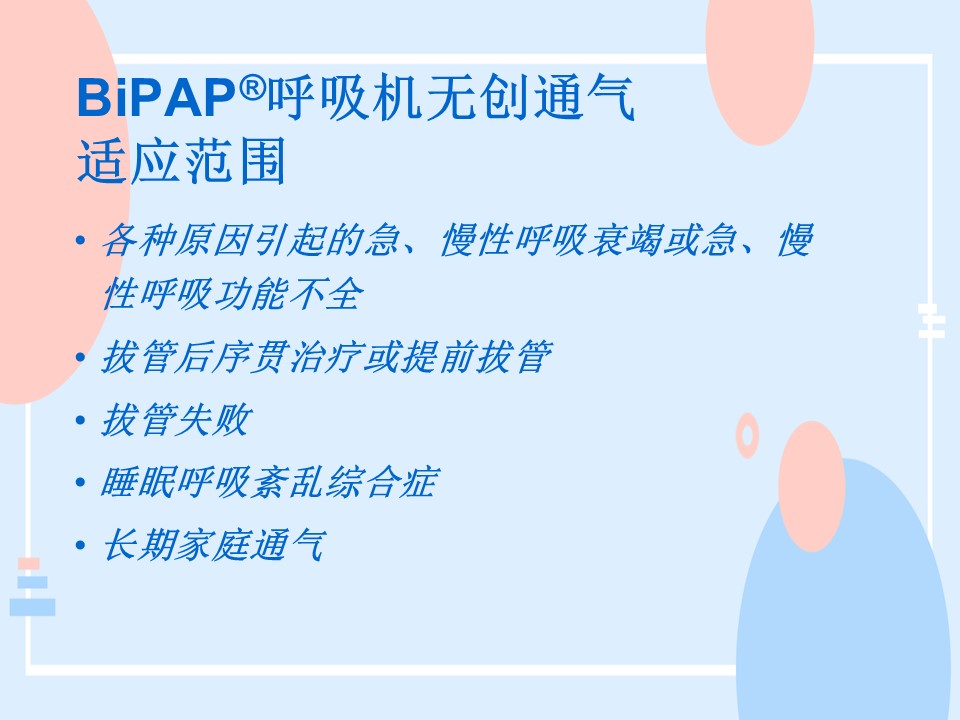 BiPAP®呼吸机无创通气
适应范围

• 各种原因引起的急、慢性呼吸衰竭或急、慢性呼吸功能不全
• 拔管后序贯治疗或提前拔管
• 拔管失败
• 睡眠呼吸紊乱综合症
• 长期家庭通气